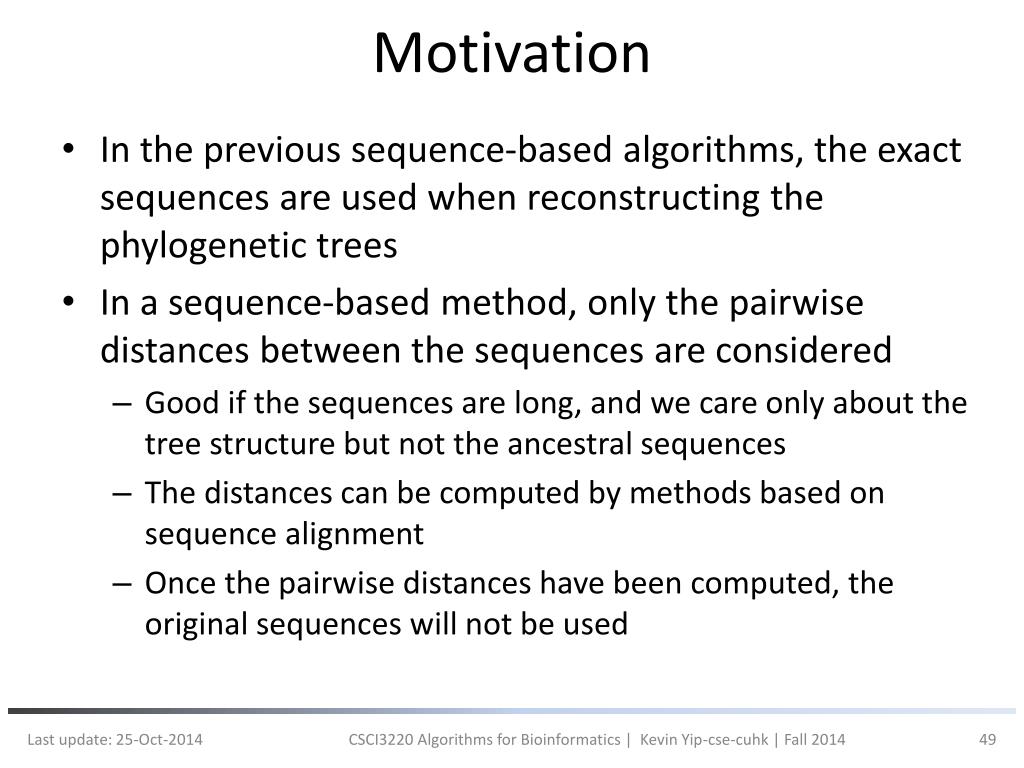 Motivation

• In the previous sequence-based algorithms, the exact sequences are used when reconstructing the phylogenetic trees
• In a sequence-based method, only the pairwise distances between the sequences are considered
– Good if the sequences are long, and we care only about the tree structure but not the ancestral sequences
– The distances can be computed by methods based on sequence alignment
– Once the pairwise distances have been computed, the original sequences will not be used

Last update: 25-Oct-2014

CSCI3220 Algorithms for Bioinformatics | Kevin Yip-cse-cuhk | Fall 2014

49